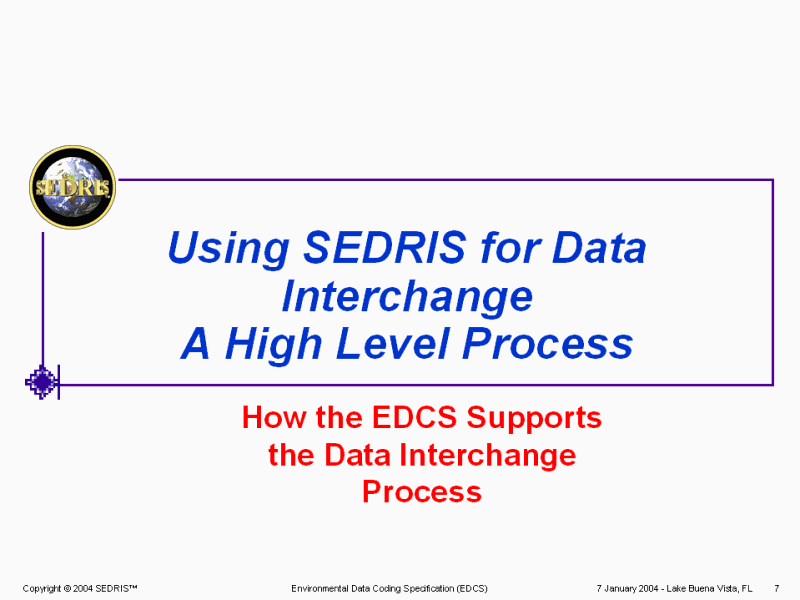 SEDRIS

Using SEDRIS for Data Interchange
A High Level Process

How the EDCS Supports the Data Interchange Process

Copyright © 2004 SEDRIS™ Environmental Data Coding Specification (EDCS) 7 January 2004 - Lake Buena Vista, FL 7